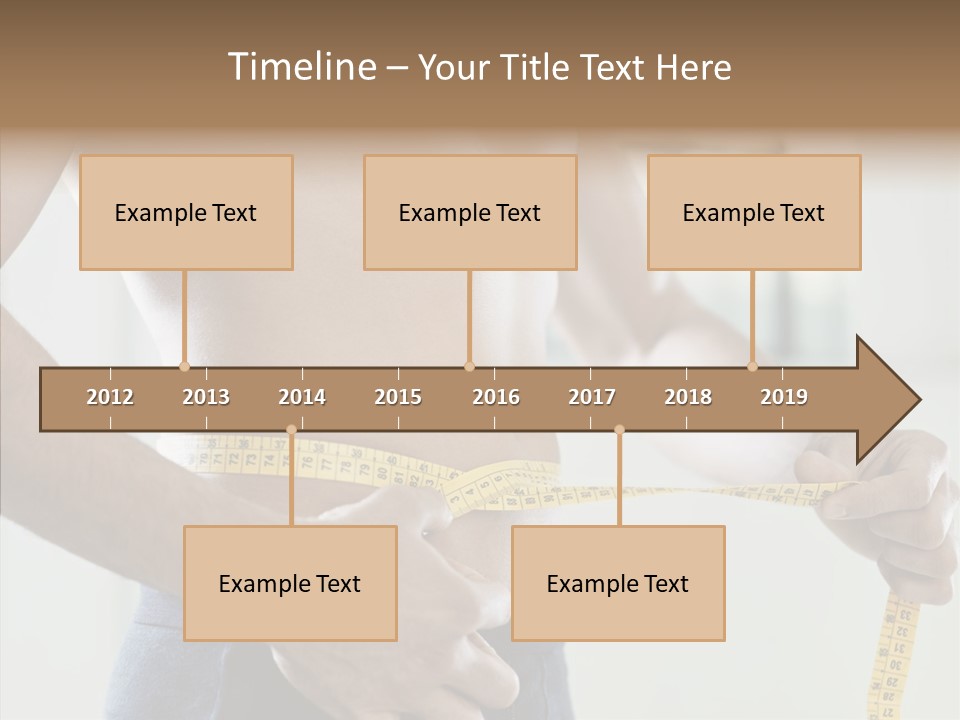 Timeline – Your Title Text Here

Example Text

Example Text

Example Text

2012 2013 2014 2015 2016 2017 2018 2019

Example Text

Example Text